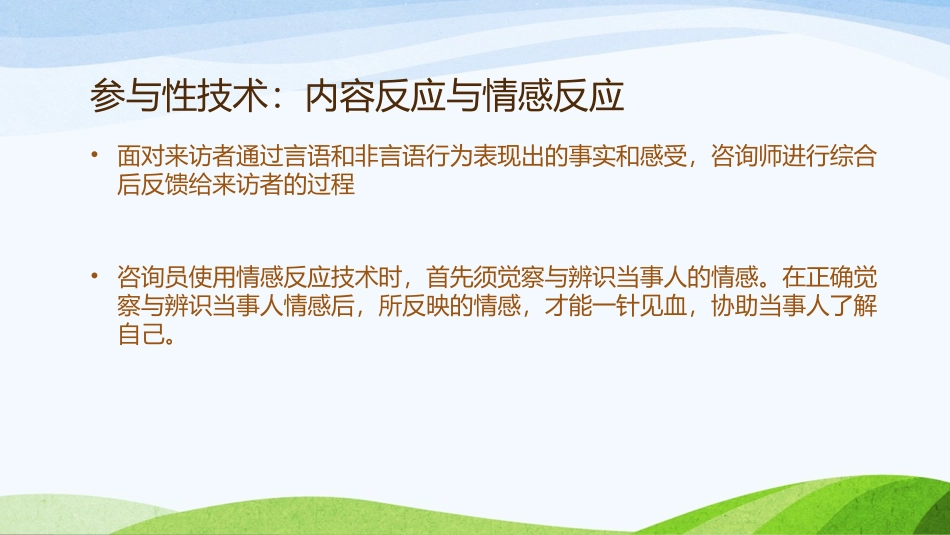 参与性技术：内容反应与情感反应

• 面对来访者通过言语和非言语行为表现出的事实和感受，咨询师进行综合后反馈给来访者的过程

• 咨询员使用情感反应技术时，首先须觉察与辨识当事人的情感。在正确觉察与辨识当事人情感后，所反映的情感，才能一针见血，协助当事人了解自己。